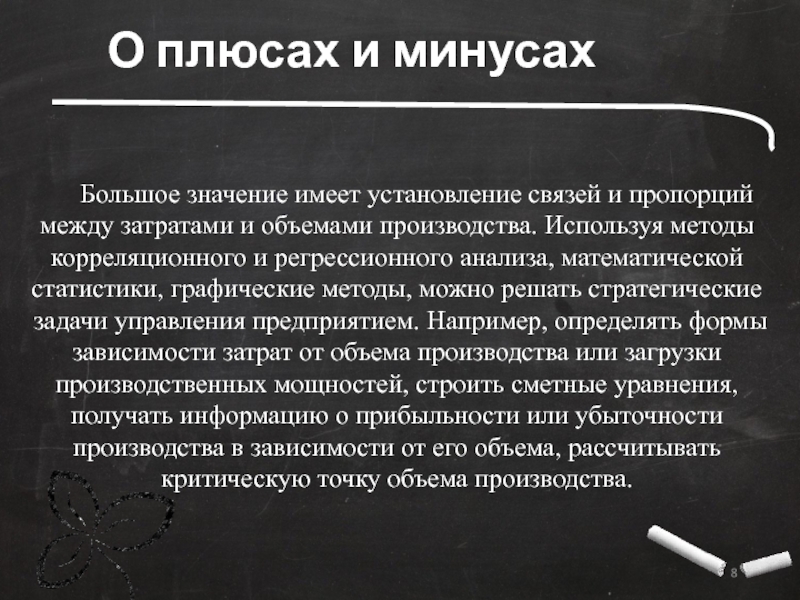 О плюсах и минусах

Большое значение имеет установление связей и пропорций между затратами и объемами производства. Используя методы корреляционного и регрессионного анализа, математической статистики, графические методы, можно решать стратегические задачи управления предприятием. Например, определять формы зависимости затрат от объема производства или загрузки производственных мощностей, строить сметные уравнения, получать информацию о прибыльности или убыточности производства в зависимости от его объема, рассчитывать критическую точку объема производства.

8